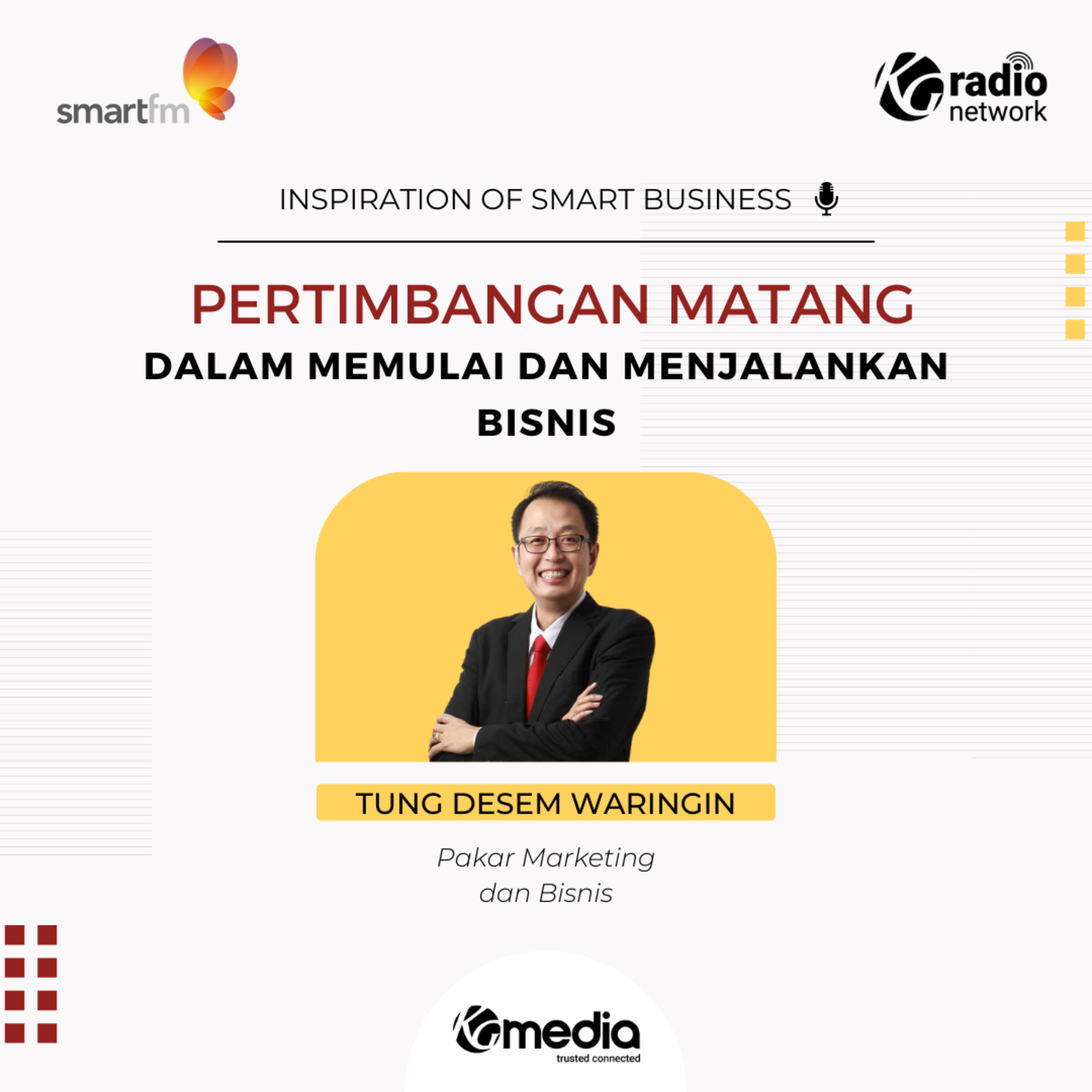 smartfm

KG radio network

INSPIRATION OF SMART BUSINESS

PERTIMBANGAN MATANG
DALAM MEMULAI DAN MENJALANKAN BISNIS

TUNG DESEM WARINGIN

Pakar Marketing dan Bisnis

KG media
trusted connected